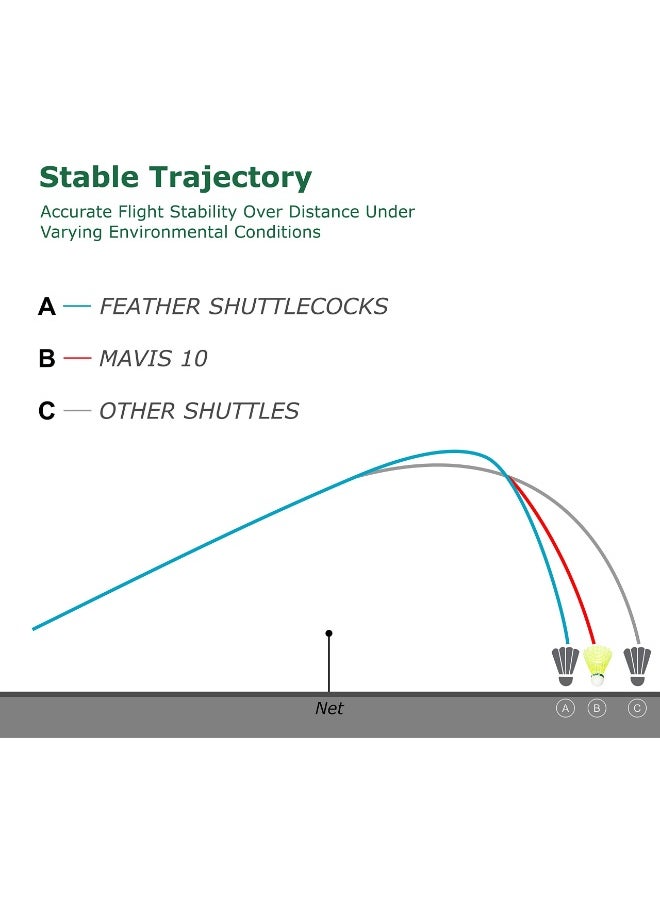 Stable Trajectory

Accurate Flight Stability Over Distance Under Varying Environmental Conditions

A — FEATHER SHUTTLECOCKS

B — MAVIS 10

C — OTHER SHUTTLES

Net

A B C